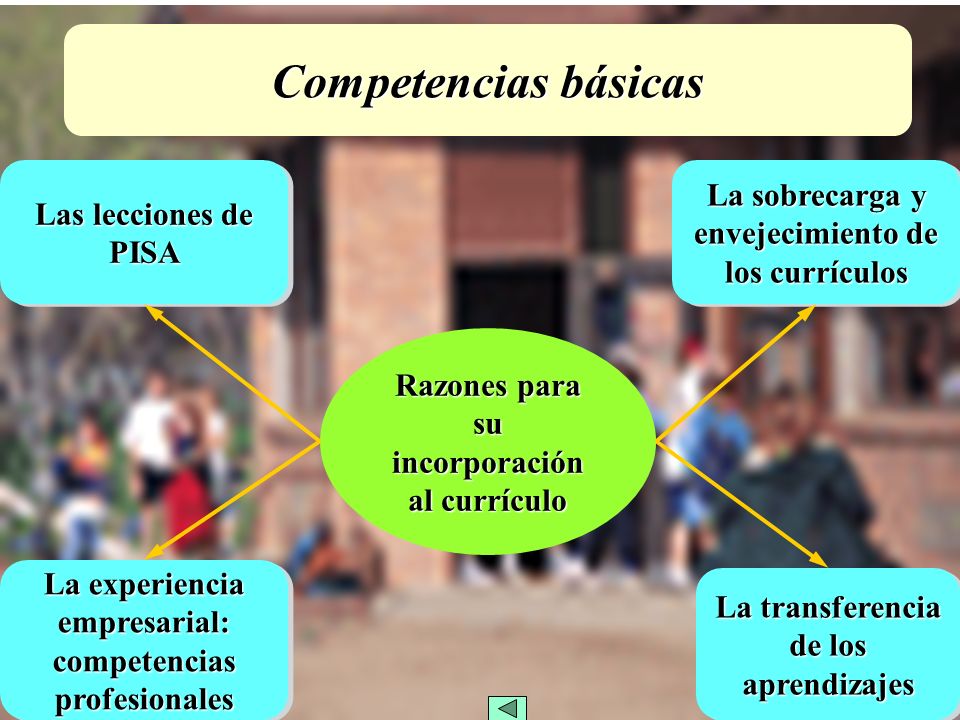 Competencias básicas

Las lecciones de PISA

La sobrecarga y envejecimiento de los currículos

Razones para su incorporación al currículo

La experiencia empresarial: competencias profesionales

La transferencia de los aprendizajes